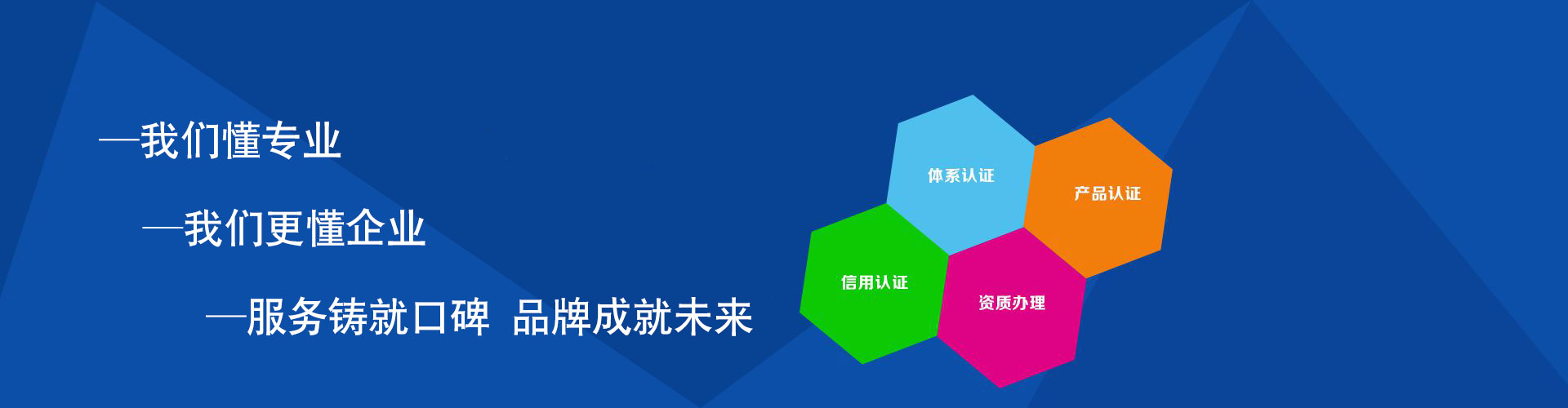 —我们懂专业

—我们更懂企业

—服务铸就口碑 品牌成就未来

体系认证

产品认证

信用认证

资质办理